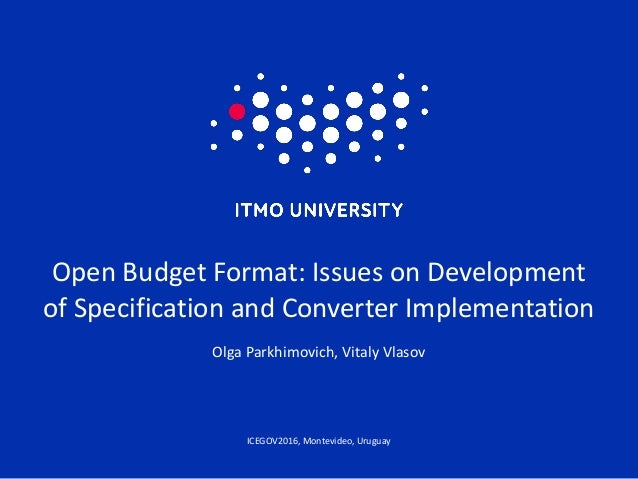 ITMO UNIVERSITY

Open Budget Format: Issues on Development of Specification and Converter Implementation

Olga Parkhimovich, Vitaly Vlasov

ICEGOV2016, Montevideo, Uruguay